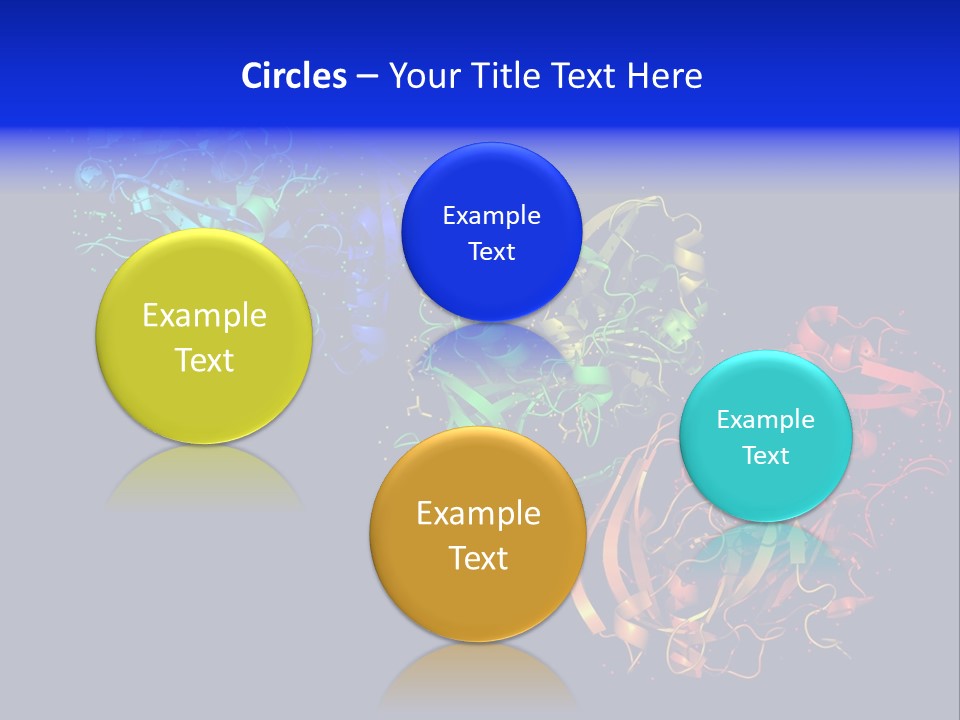 Circles – Your Title Text Here

Example Text

Example Text

Example Text

Example Text